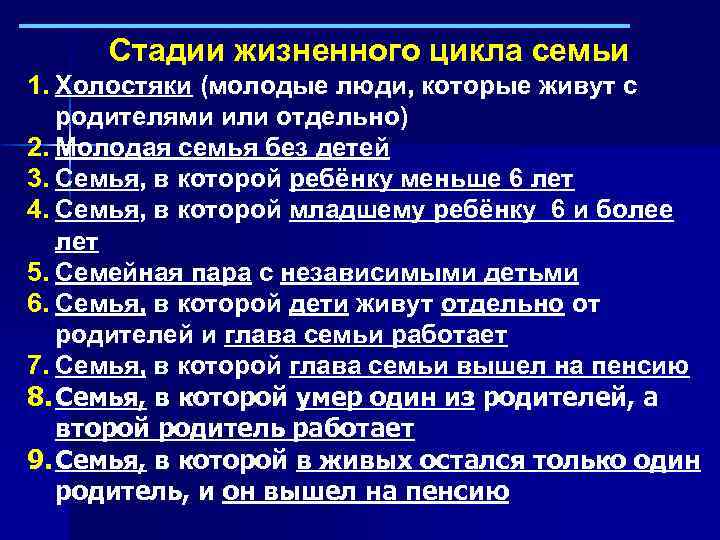 Стадии жизненного цикла семьи

1. Холостяки (молодые люди, которые живут с родителями или отдельно)
2. Молодая семья без детей
3. Семья, в которой ребёнку меньше 6 лет
4. Семья, в которой младшему ребёнку 6 и более лет
5. Семейная пара с независимыми детьми
6. Семья, в которой дети живут отдельно от родителей и глава семьи работает
7. Семья, в которой глава семьи вышел на пенсию
8. Семья, в которой умер один из родителей, а второй родитель работает
9. Семья, в которой в живых остался только один родитель, и он вышел на пенсию